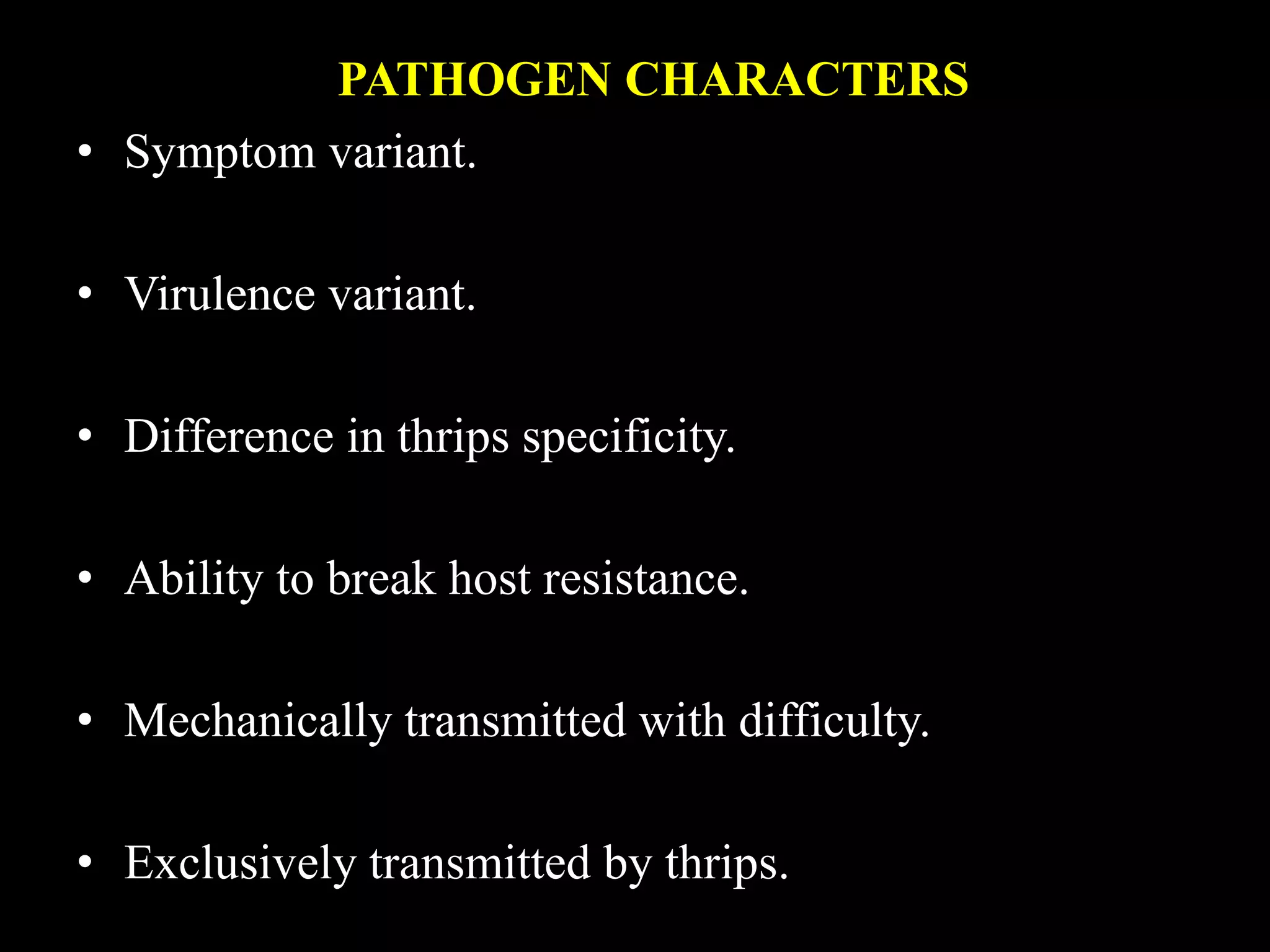 PATHOGEN CHARACTERS

• Symptom variant.

• Virulence variant.

• Difference in thrips specificity.

• Ability to break host resistance.

• Mechanically transmitted with difficulty.

• Exclusively transmitted by thrips.